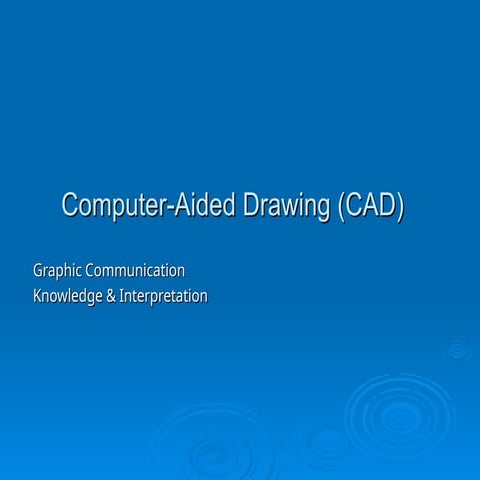 Computer-Aided Drawing (CAD)

Graphic Communication
Knowledge & Interpretation